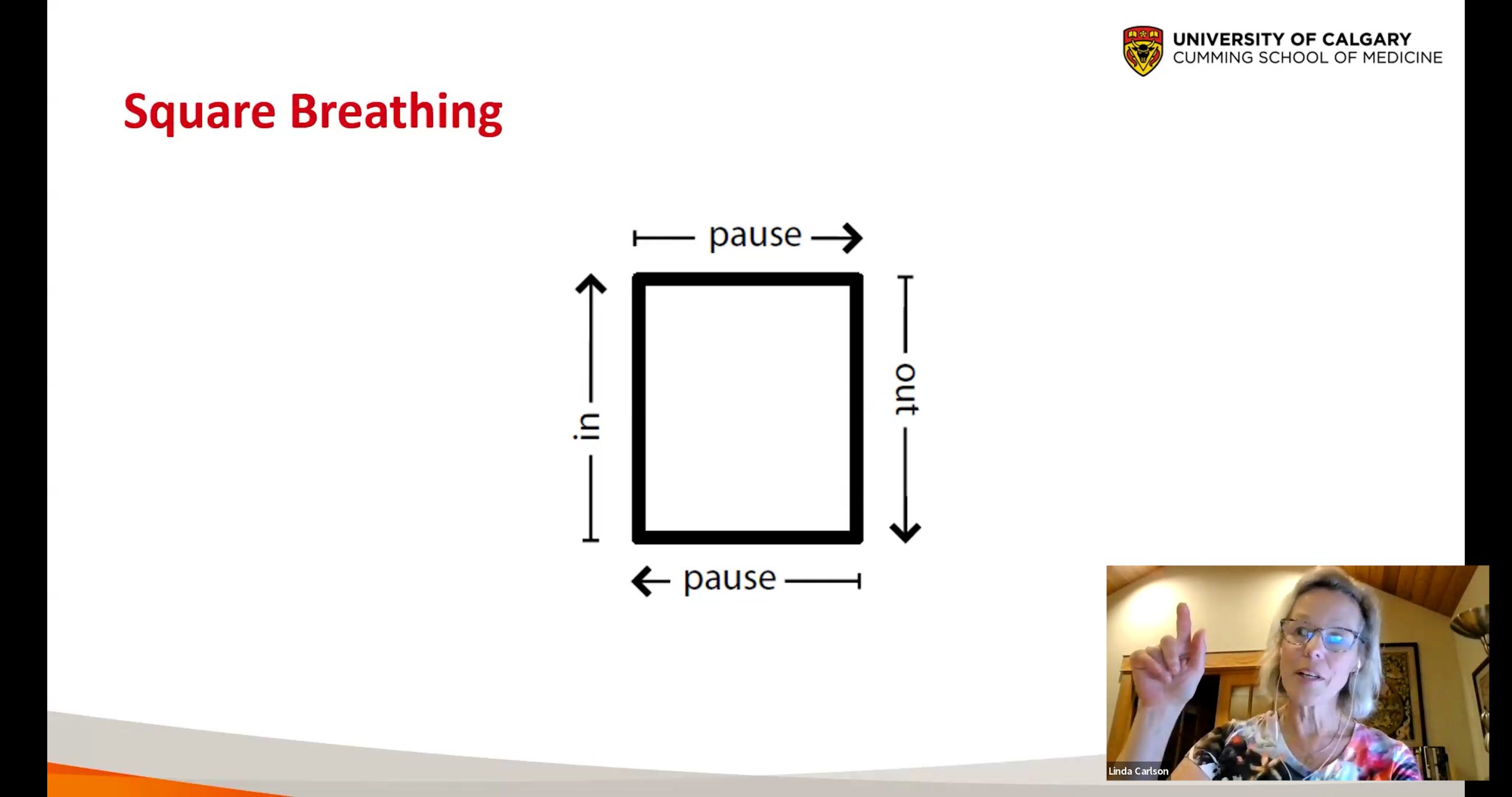 UNIVERSITY OF CALGARY
CUMMING SCHOOL OF MEDICINE

Square Breathing

pause

in

out

pause

Linda Carlson